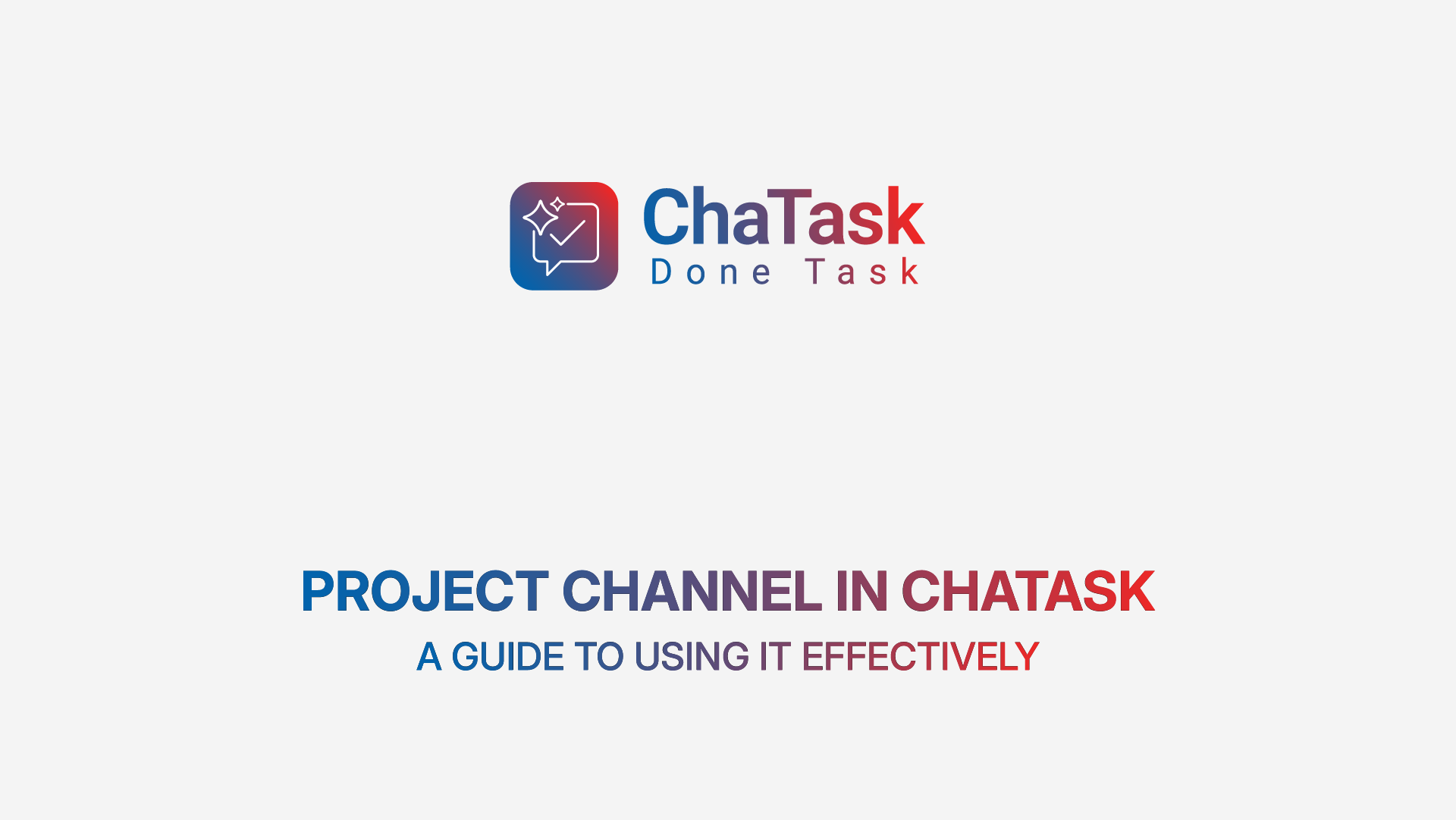 ChaTask
Done Task

PROJECT CHANNEL IN CHATASK
A GUIDE TO USING IT EFFECTIVELY